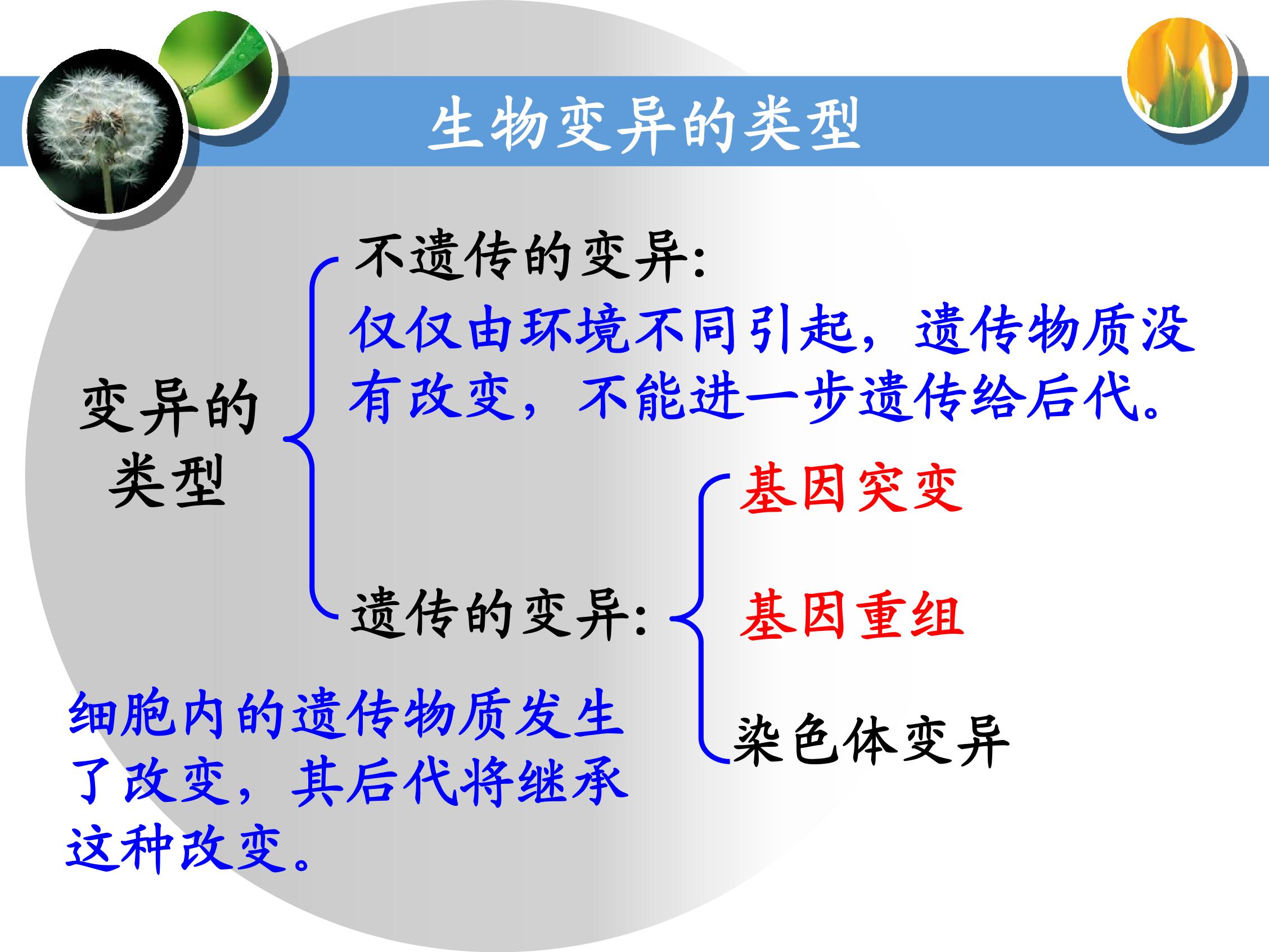 生物变异的类型

变异的类型

不遗传的变异:

仅仅由环境不同引起，遗传物质没有改变，不能进一步遗传给后代。

遗传的变异:

基因突变

基因重组

染色体变异

细胞内的遗传物质发生了改变，其后代将继承这种改变。